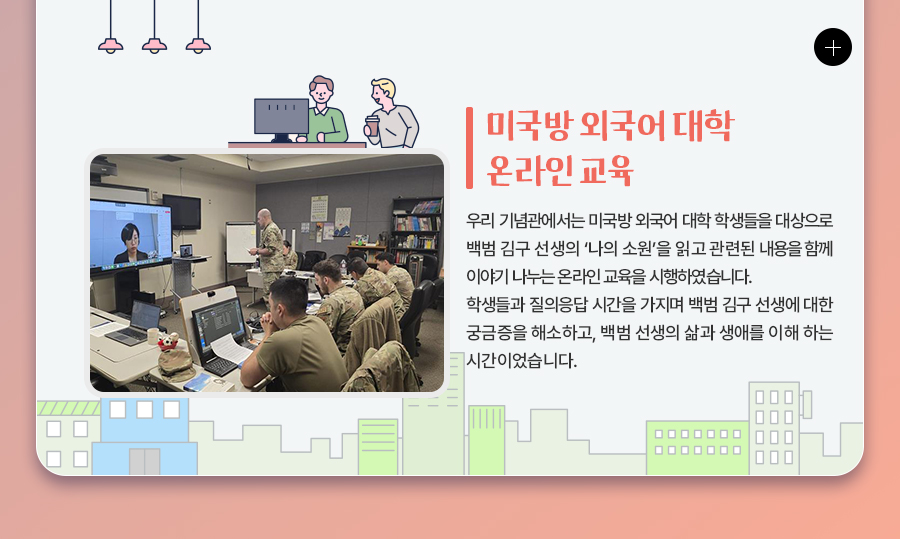 미국방 외국어 대학
온라인 교육

우리 기념관에서는 미국방 외국어 대학 학생들을 대상으로 백범 김구 선생의 '나의 소원'을 읽고 관련된 내용을 함께 이야기 나누는 온라인 교육을 시행하였습니다.
학생들과 질의응답 시간을 가지며 백범 김구 선생에 대한 궁금증을 해소하고, 백범 선생의 삶과 생애를 이해 하는 시간이었습니다.